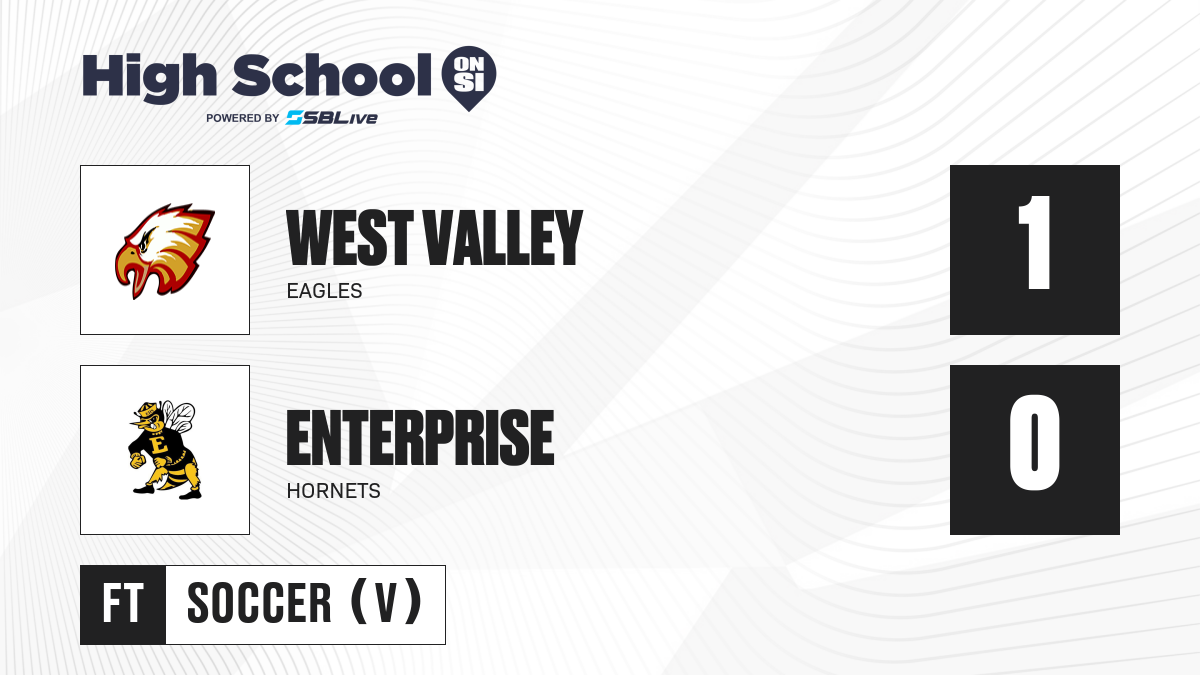 High School ON SI
POWERED BY SBLive

WEST VALLEY
EAGLES
1

E

ENTERPRISE
HORNETS
0

FT SOCCER (V)